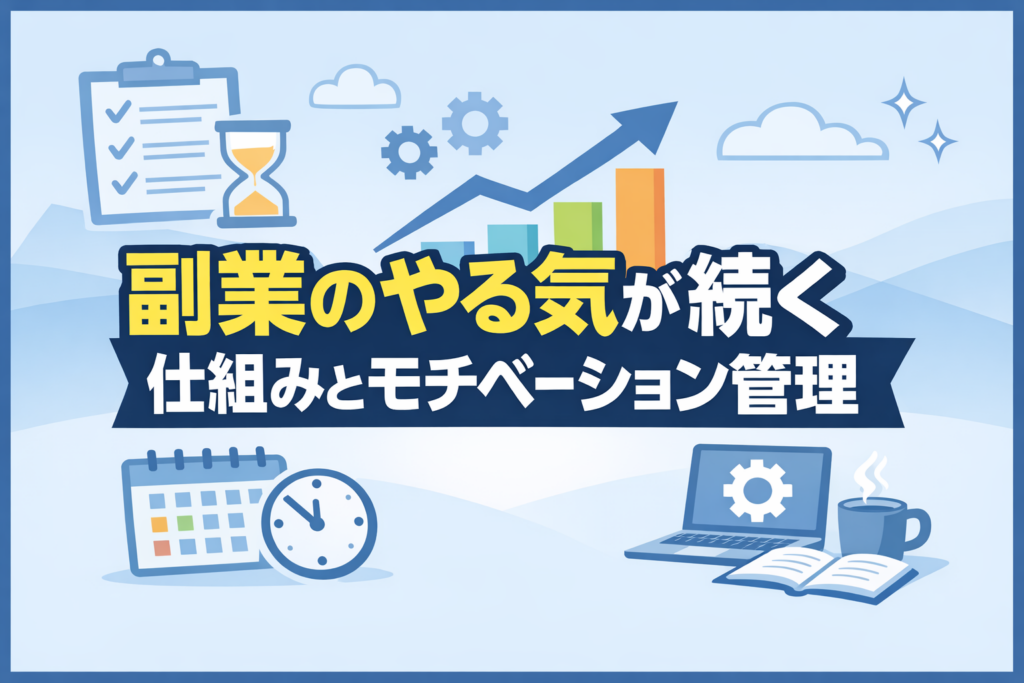 副業のやる気が続く
仕組みとモチベーション管理